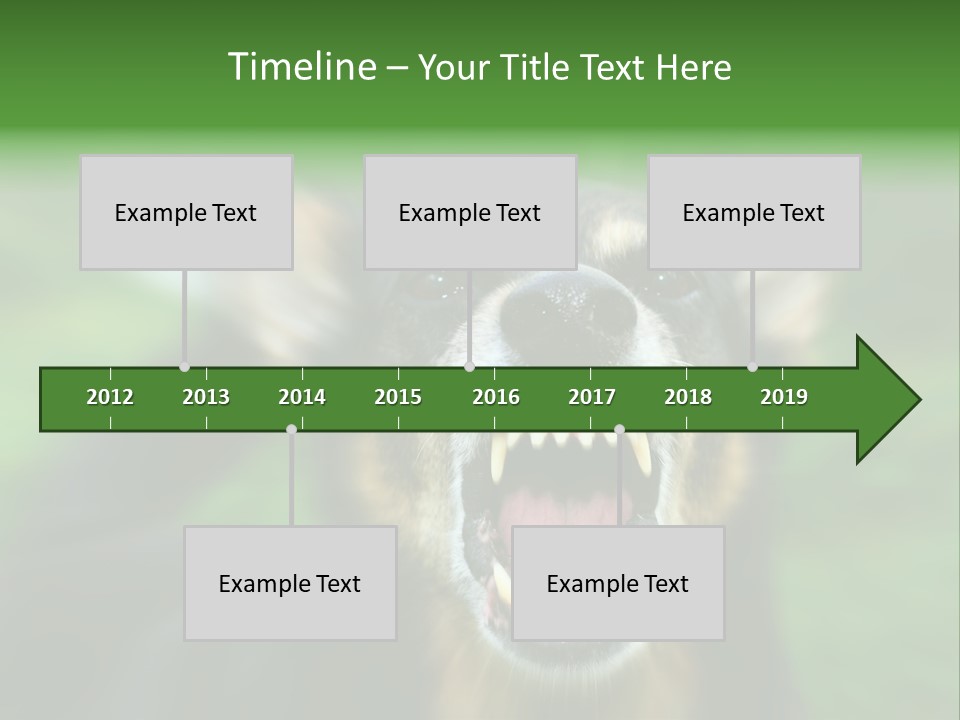 Timeline – Your Title Text Here

Example Text

Example Text

Example Text

2012 2013 2014 2015 2016 2017 2018 2019

Example Text

Example Text